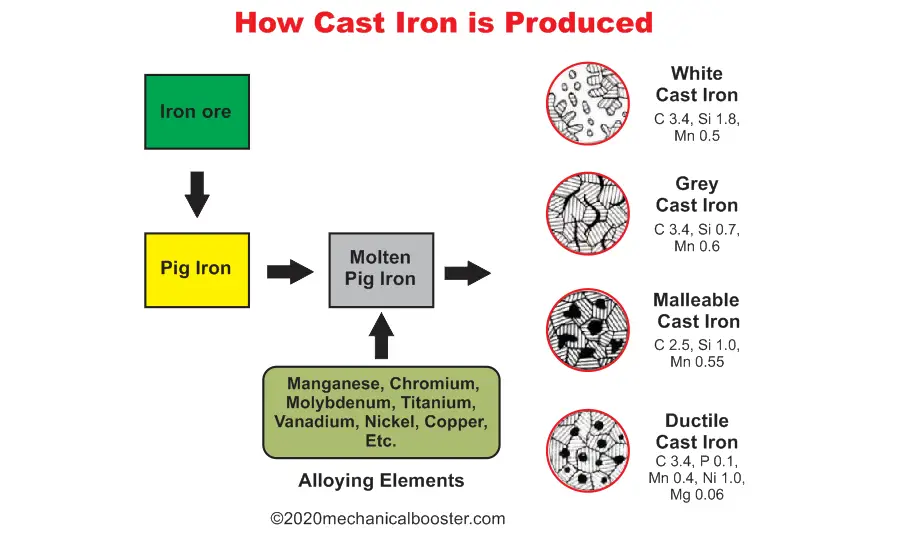 How Cast Iron is Produced

Iron ore

Pig Iron

Molten Pig Iron

Manganese, Chromium, Molybdenum, Titanium, Vanadium, Nickel, Copper, Etc.

Alloying Elements

White Cast Iron
C 3.4, Si 1.8, Mn 0.5

Grey Cast Iron
C 3.4, Si 0.7, Mn 0.6

Malleable Cast Iron
C 2.5, Si 1.0, Mn 0.55

Ductile Cast Iron
C 3.4, P 0.1, Mn 0.4, Ni 1.0, Mg 0.06

©2020mechanicalbooster.com